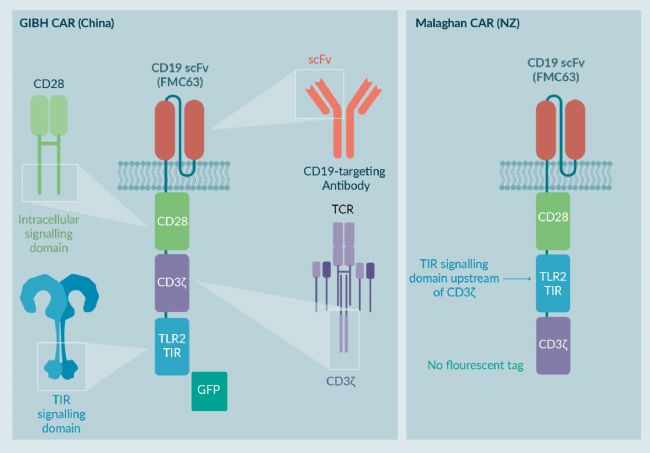 GIBH CAR (China)

CD28

Intracellular signalling domain

TIR signalling domain

CD19 scFv (FMC63)

CD28

CD3ζ

TLR2 TIR

GFP

scFv

CD19-targeting Antibody

TCR

CD3ζ

Malaghan CAR (NZ)

CD19 scFv (FMC63)

CD28

TIR signalling domain upstream of CD3ζ

TLR2 TIR

CD3ζ

No flourescent tag